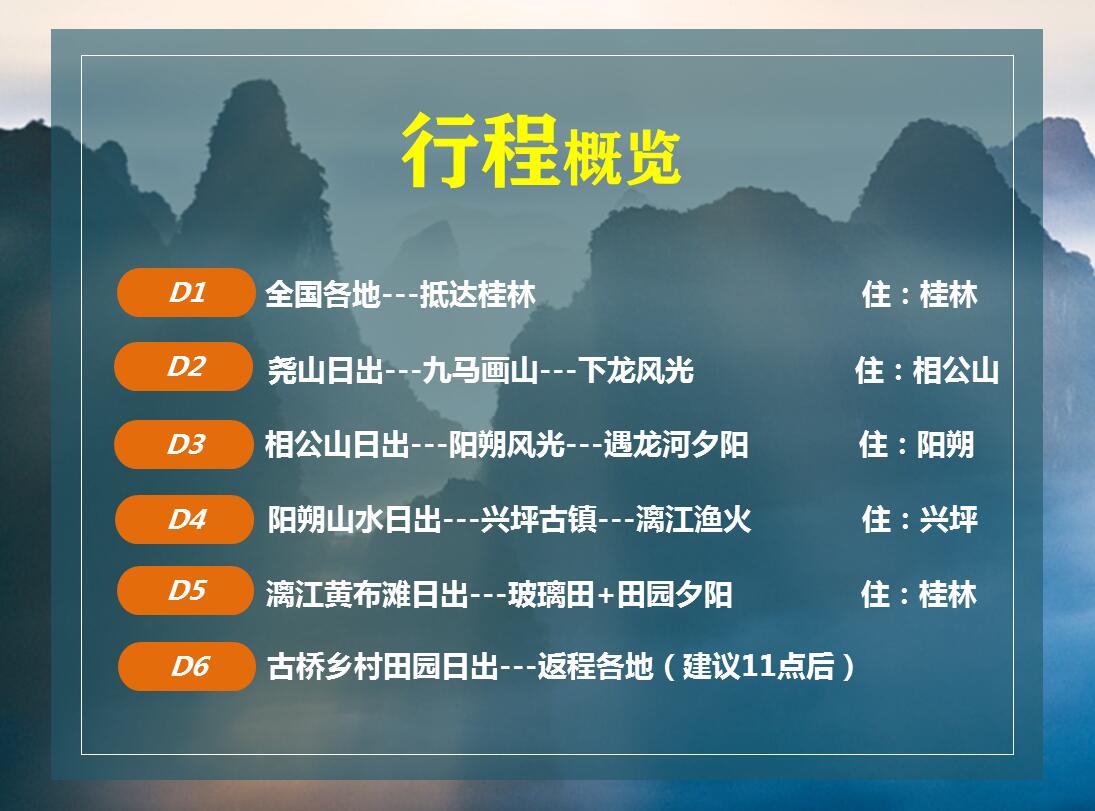 行程概览

D1 全国各地---抵达桂林 住：桂林

D2 尧山日出---九马画山---下龙风光 住：相公山

D3 相公山日出---阳朔风光---遇龙河夕阳 住：阳朔

D4 阳朔山水日出---兴坪古镇---漓江渔火 住：兴坪

D5 漓江黄布滩日出---玻璃田+田园夕阳 住：桂林

D6 古桥乡村田园日出---返程各地（建议11点后）